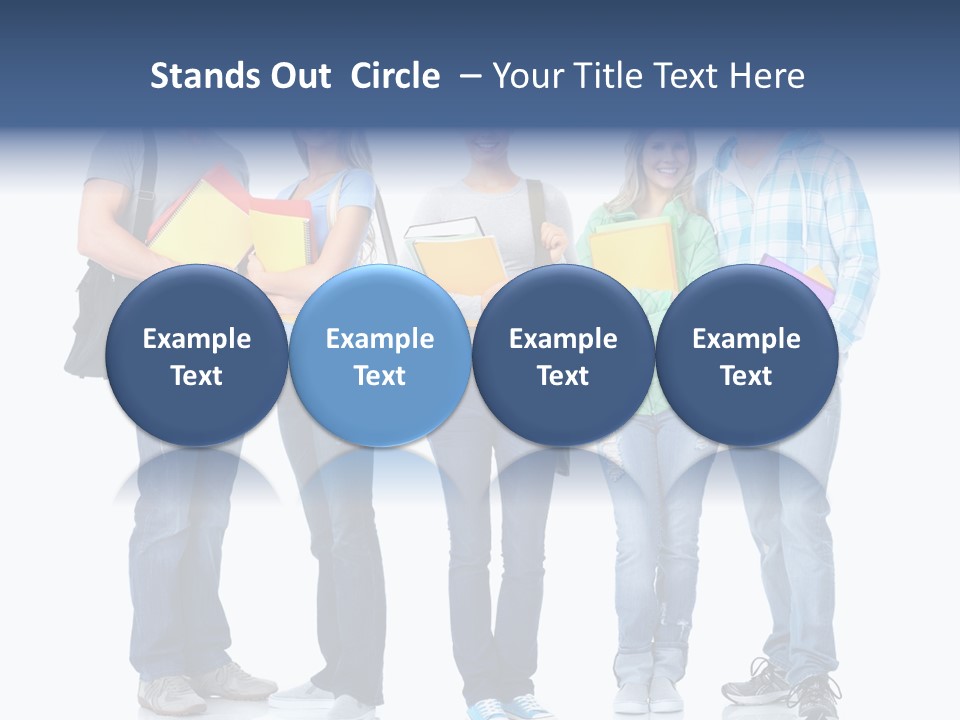 Stands Out Circle – Your Title Text Here

Example Text

Example Text

Example Text

Example Text